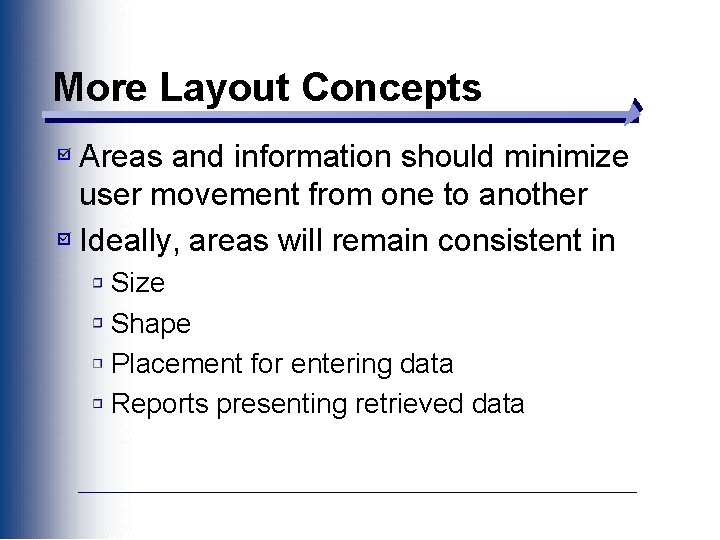 More Layout Concepts

Areas and information should minimize user movement from one to another

Ideally, areas will remain consistent in

Size

Shape

Placement for entering data

Reports presenting retrieved data